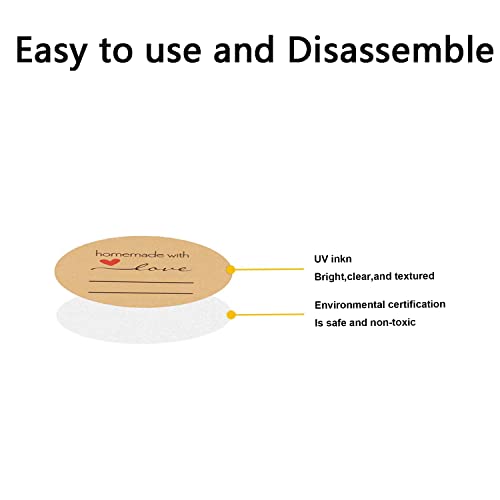 Easy to use and Disassemble

homemade with love

UV inkn
Bright,clear,and textured

Environmental certification
Is safe and non-toxic